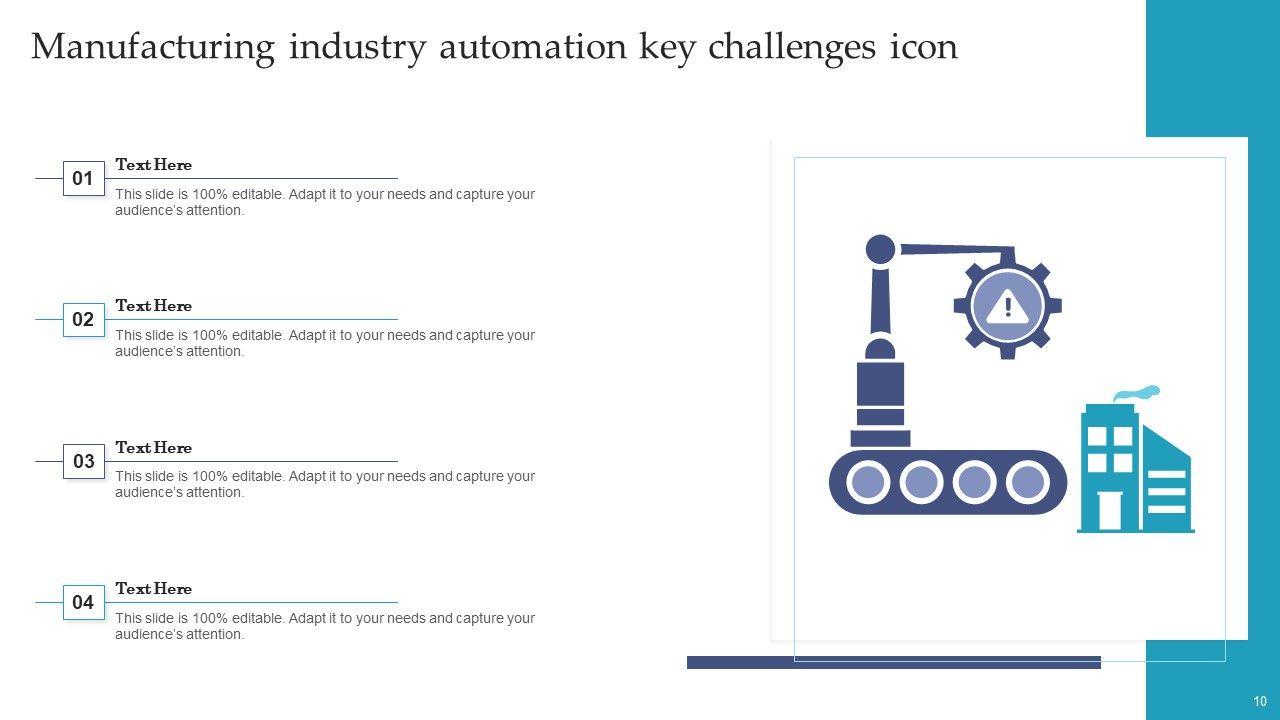 Manufacturing industry automation key challenges icon

01
Text Here
This slide is 100% editable. Adapt it to your needs and capture your audience's attention.

02
Text Here
This slide is 100% editable. Adapt it to your needs and capture your audience's attention.

03
Text Here
This slide is 100% editable. Adapt it to your needs and capture your audience's attention.

04
Text Here
This slide is 100% editable. Adapt it to your needs and capture your audience's attention.

10